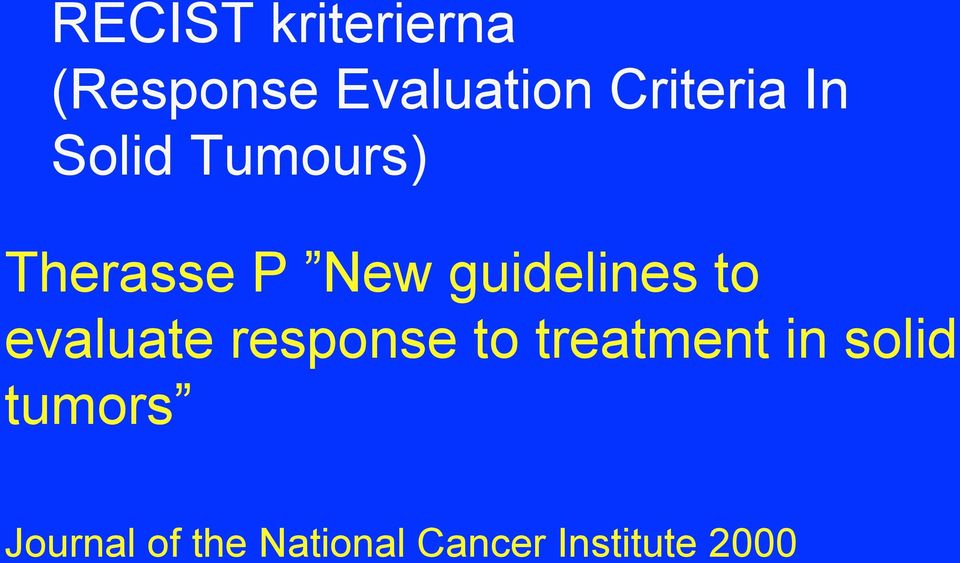 RECIST kriterierna
(Response Evaluation Criteria In Solid Tumours)

Therasse P ”New guidelines to evaluate response to treatment in solid tumors”

Journal of the National Cancer Institute 2000